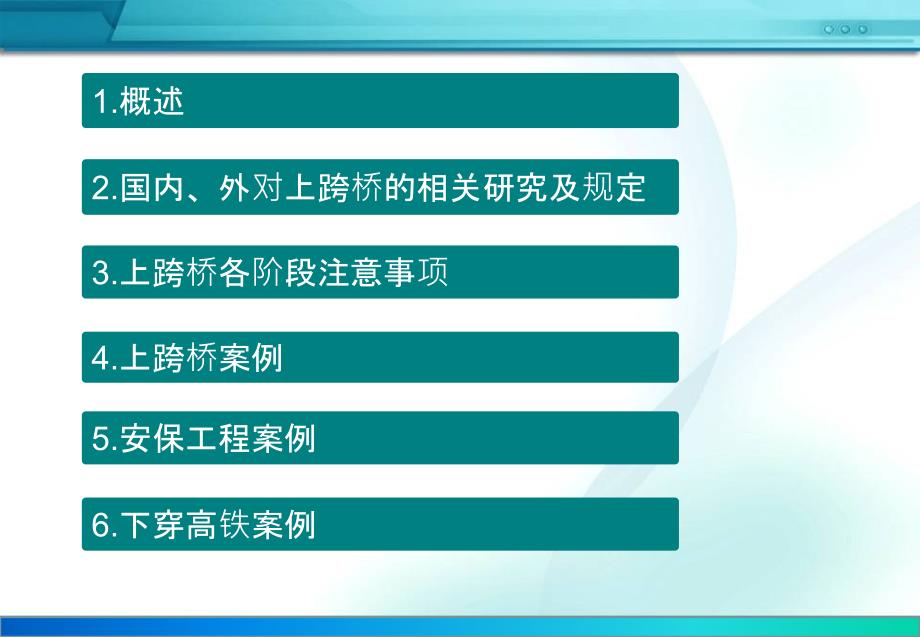 1.概述

2.国内、外对上跨桥的相关研究及规定

3.上跨桥各阶段注意事项

4.上跨桥案例

5.安保工程案例

6.下穿高铁案例